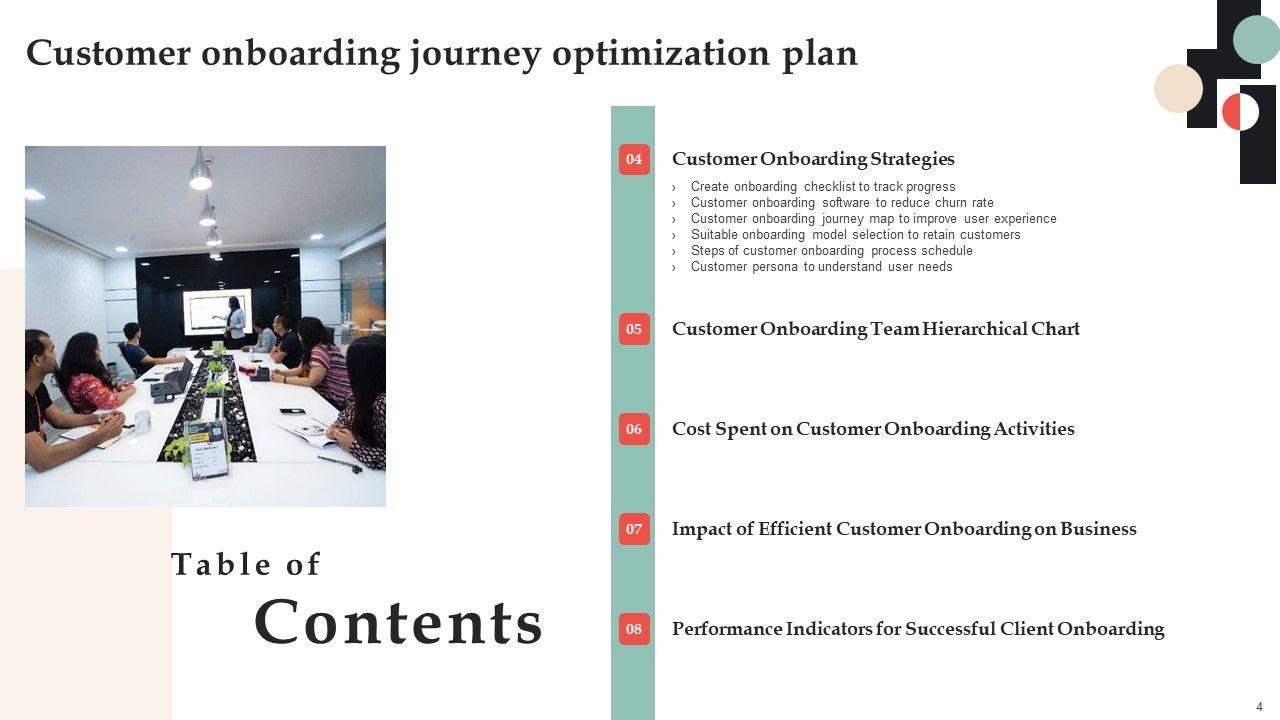 Customer onboarding journey optimization plan

Table of
Contents

04 Customer Onboarding Strategies
› Create onboarding checklist to track progress
› Customer onboarding software to reduce churn rate
› Customer onboarding journey map to improve user experience
› Suitable onboarding model selection to retain customers
› Steps of customer onboarding process schedule
› Customer persona to understand user needs

05 Customer Onboarding Team Hierarchical Chart

06 Cost Spent on Customer Onboarding Activities

07 Impact of Efficient Customer Onboarding on Business

08 Performance Indicators for Successful Client Onboarding

4